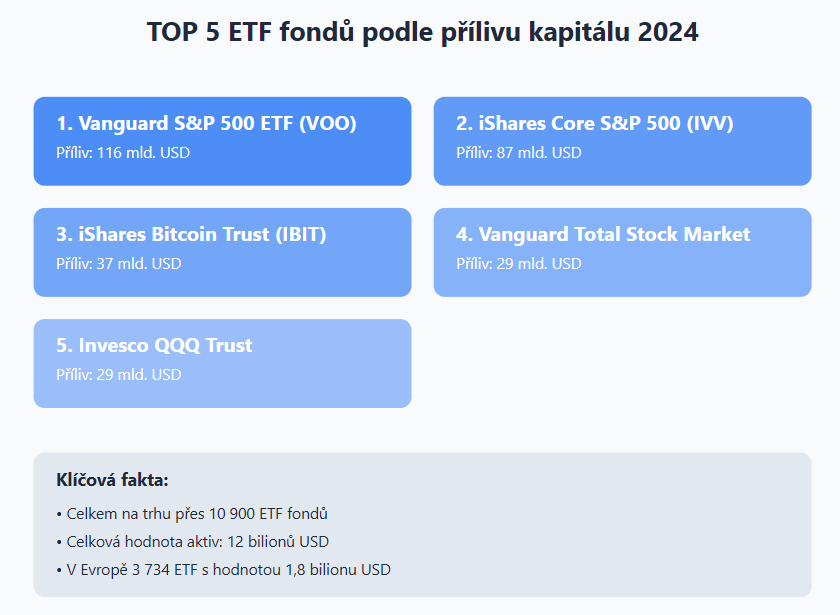 TOP 5 ETF fondů podle přílivu kapitálu 2024

1. Vanguard S&P 500 ETF (VOO)
Příliv: 116 mld. USD

2. iShares Core S&P 500 (IVV)
Příliv: 87 mld. USD

3. iShares Bitcoin Trust (IBIT)
Příliv: 37 mld. USD

4. Vanguard Total Stock Market
Příliv: 29 mld. USD

5. Invesco QQQ Trust
Příliv: 29 mld. USD

Klíčová fakta:
• Celkem na trhu přes 10 900 ETF fondů
• Celková hodnota aktiv: 12 bilionů USD
• V Evropě 3 734 ETF s hodnotou 1,8 bilionu USD